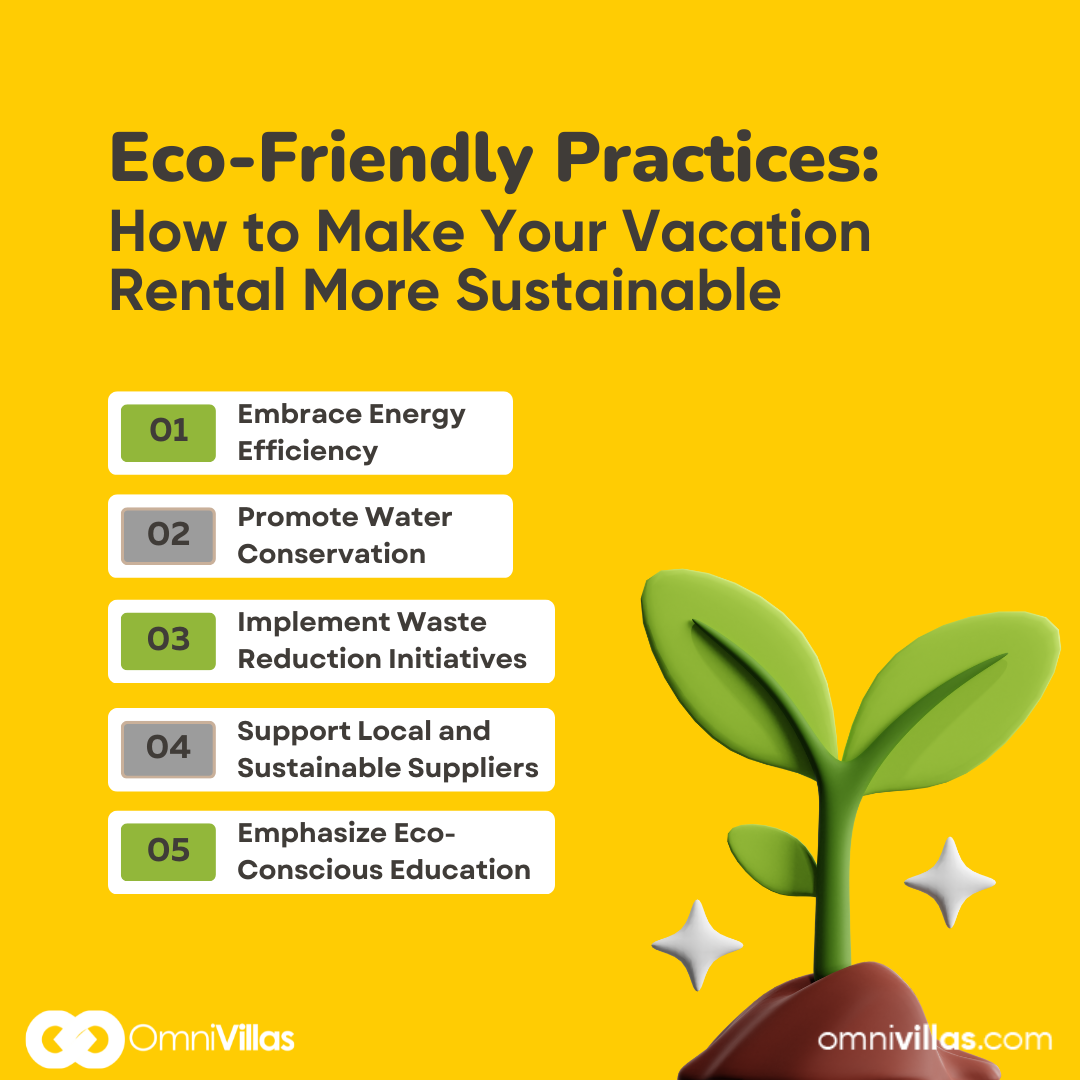 Eco-Friendly Practices:
How to Make Your Vacation Rental More Sustainable

01 Embrace Energy Efficiency

02 Promote Water Conservation

03 Implement Waste Reduction Initiatives

04 Support Local and Sustainable Suppliers

05 Emphasize Eco-Conscious Education

OmniVillas

omnivillas.com